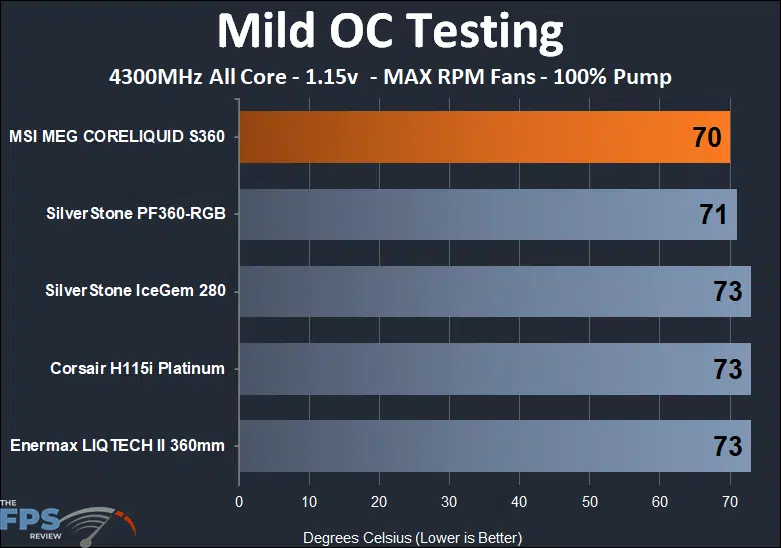 Mild OC Testing

4300MHz All Core - 1.15v - MAX RPM Fans - 100% Pump

MSI MEG CORELIQUID S360 70

SilverStone PF360-RGB 71

SilverStone IceGem 280 73

Corsair H115i Platinum 73

Enermax LIQTECH II 360mm 73

0 10 20 30 40 50 60 70

Degrees Celsius (Lower is Better)

THE FPS REVIEW